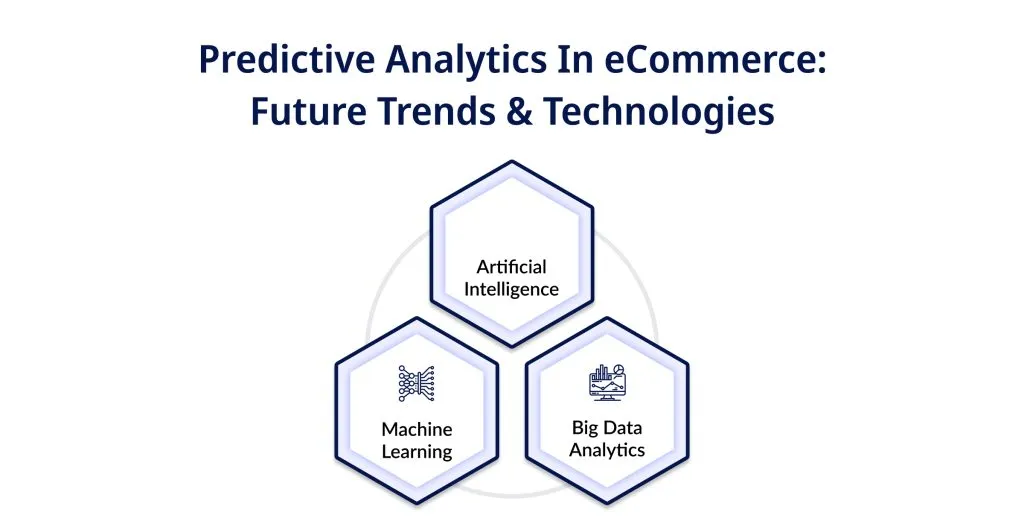 Predictive Analytics In eCommerce: Future Trends & Technologies

Artificial Intelligence

Machine Learning

Big Data Analytics